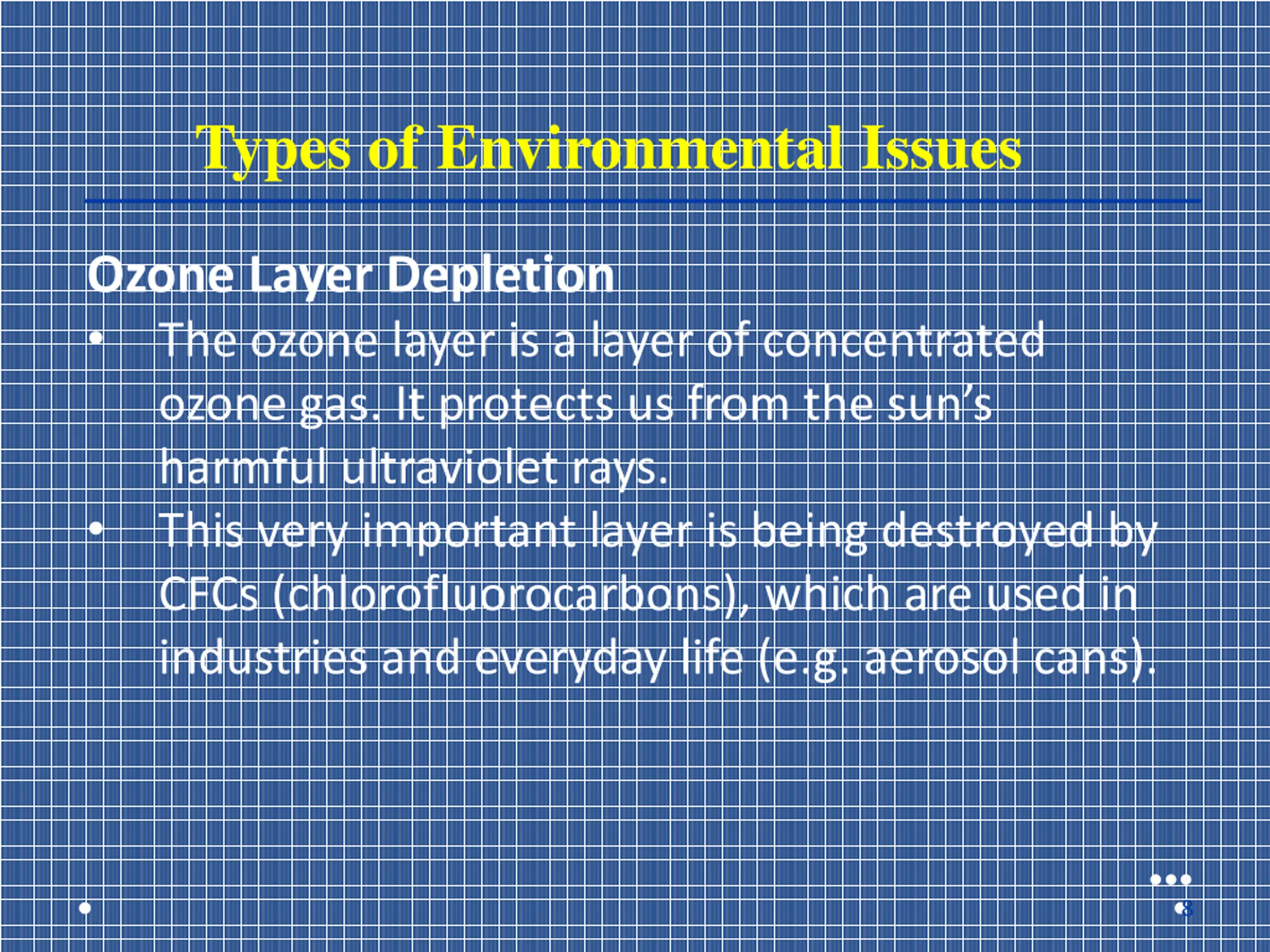 Types of Environmental Issues

Ozone Layer Depletion

• The ozone layer is a layer of concentrated ozone gas. It protects us from the sun's harmful ultraviolet rays.

• This very important layer is being destroyed by CFCs (chlorofluorocarbons), which are used in industries and everyday life (e.g. aerosol cans).

8